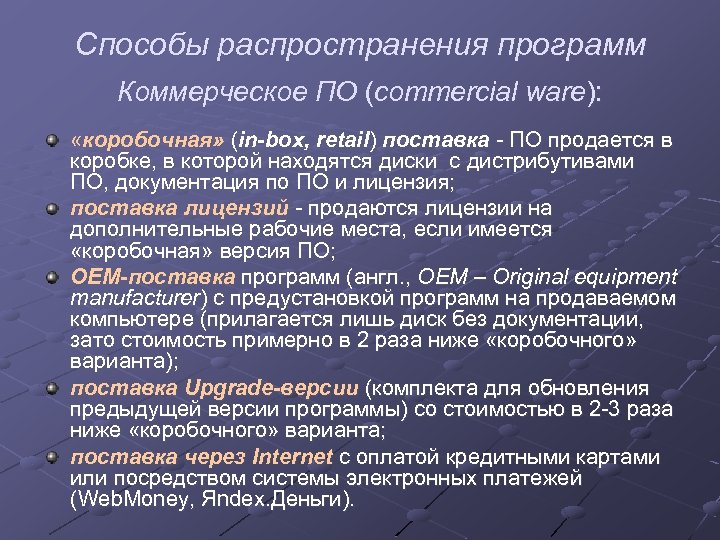 Способы распространения программ

Коммерческое ПО (commercial ware):

«коробочная» (in-box, retail) поставка - ПО продается в коробке, в которой находятся диски с дистрибутивами ПО, документация по ПО и лицензия;

поставка лицензий - продаются лицензии на дополнительные рабочие места, если имеется «коробочная» версия ПО;

OEM-поставка программ (англ., OEM – Original equipment manufacturer) с предустановкой программ на продаваемом компьютере (прилагается лишь диск без документации, зато стоимость примерно в 2 раза ниже «коробочного» варианта);

поставка Upgrade-версии (комплекта для обновления предыдущей версии программы) со стоимостью в 2-3 раза ниже «коробочного» варианта;

поставка через Internet с оплатой кредитными картами или посредством системы электронных платежей (WebMoney, Яndex.Деньги).